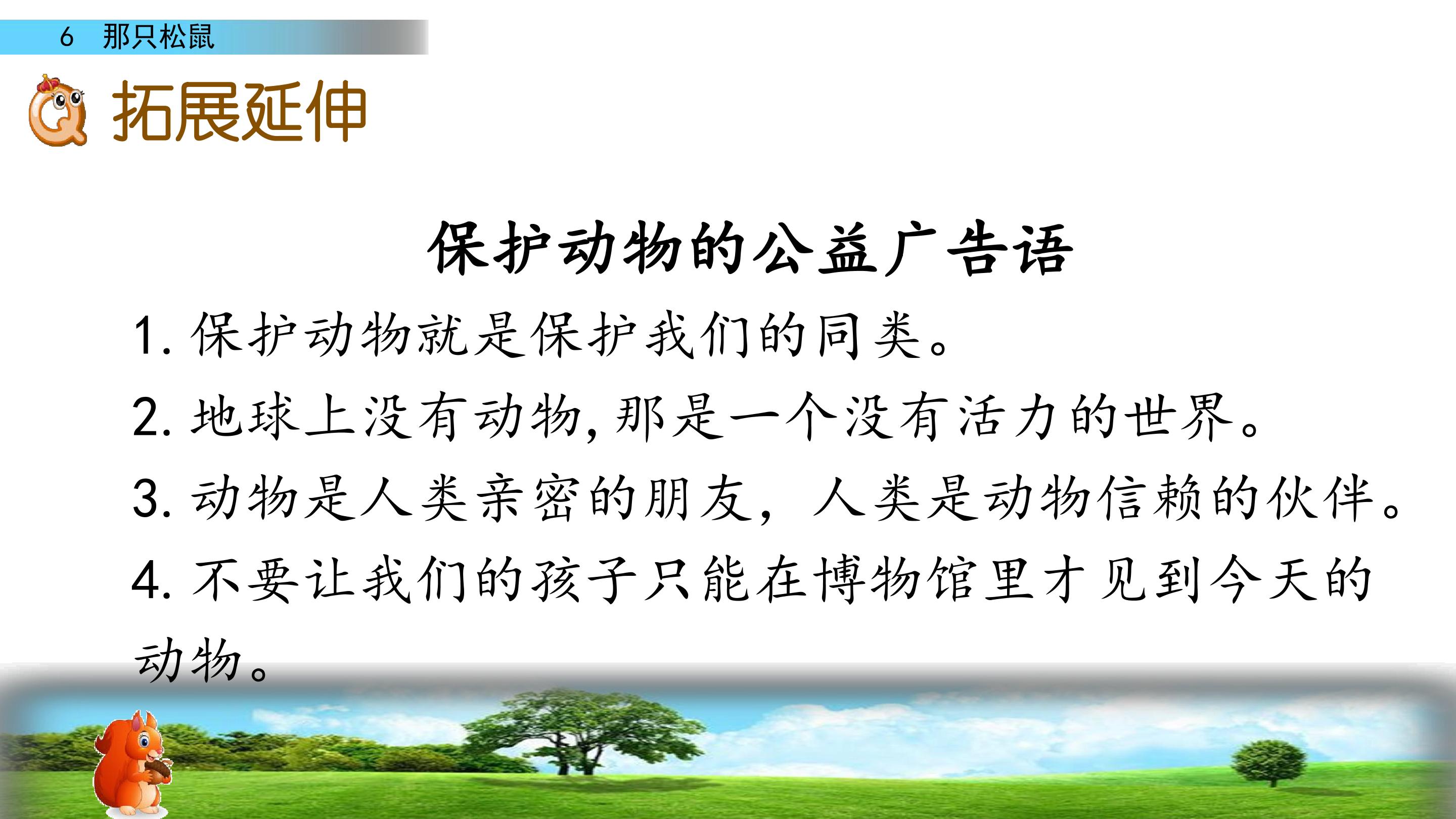 6 那只松鼠

拓展延伸

保护动物的公益广告语

1.保护动物就是保护我们的同类。

2.地球上没有动物,那是一个没有活力的世界。

3.动物是人类亲密的朋友,人类是动物信赖的伙伴。

4.不要让我们的孩子只能在博物馆里才见到今天的动物。